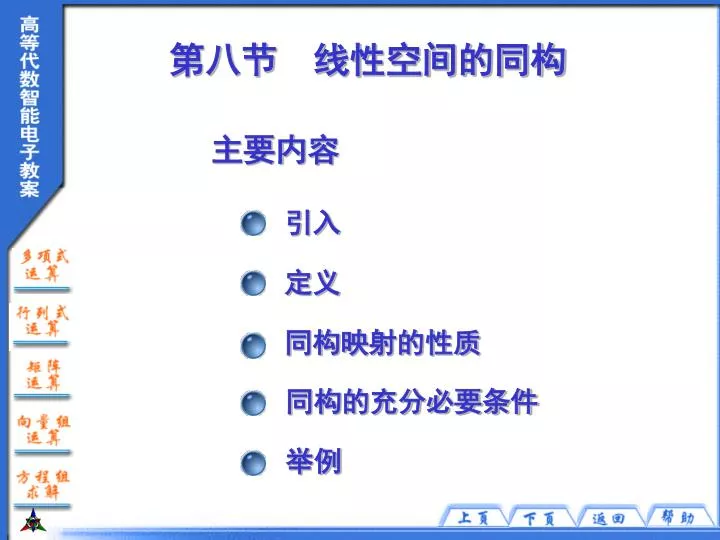 高等代数智能电子教案

多项式运算

行列式运算

矩阵运算

向量组运算

方程组求解

第八节　线性空间的同构

主要内容

引入

定义

同构映射的性质

同构的充分必要条件

举例

上页　下页　返回　帮助